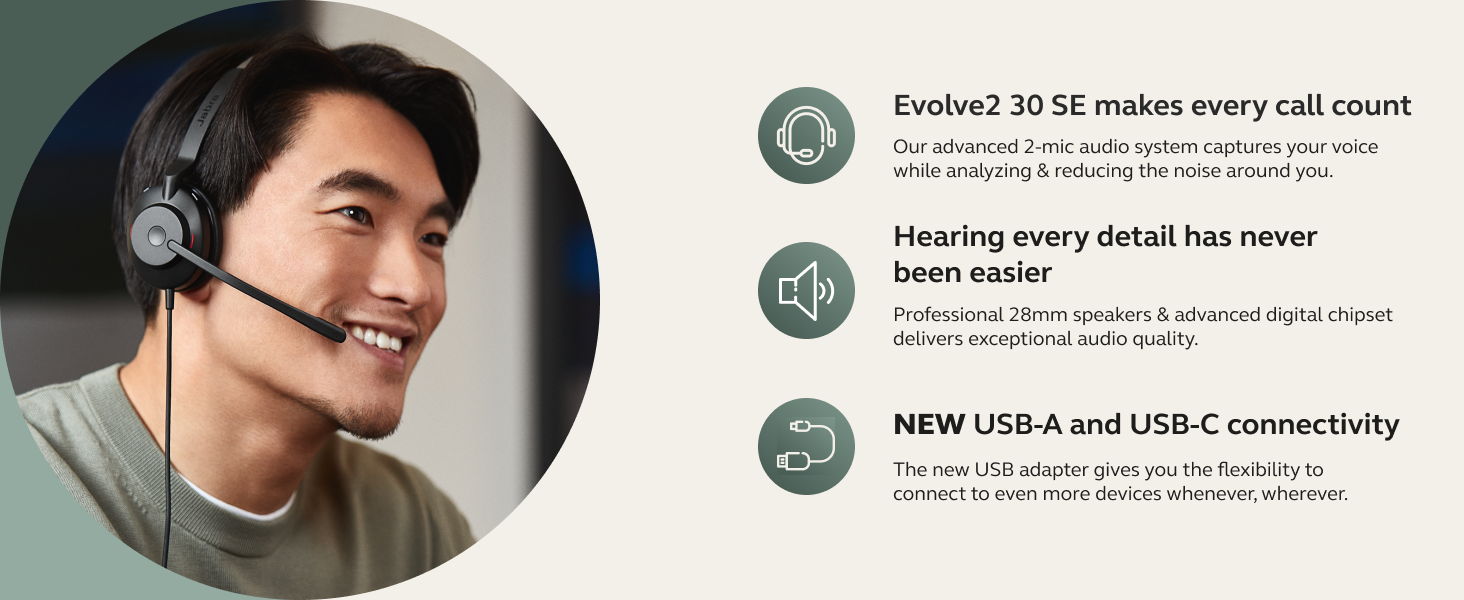 Jabra

Evolve2 30 SE makes every call count

Our advanced 2-mic audio system captures your voice while analyzing & reducing the noise around you.

Hearing every detail has never been easier

Professional 28mm speakers & advanced digital chipset delivers exceptional audio quality.

NEW USB-A and USB-C connectivity

The new USB adapter gives you the flexibility to connect to even more devices whenever, wherever.